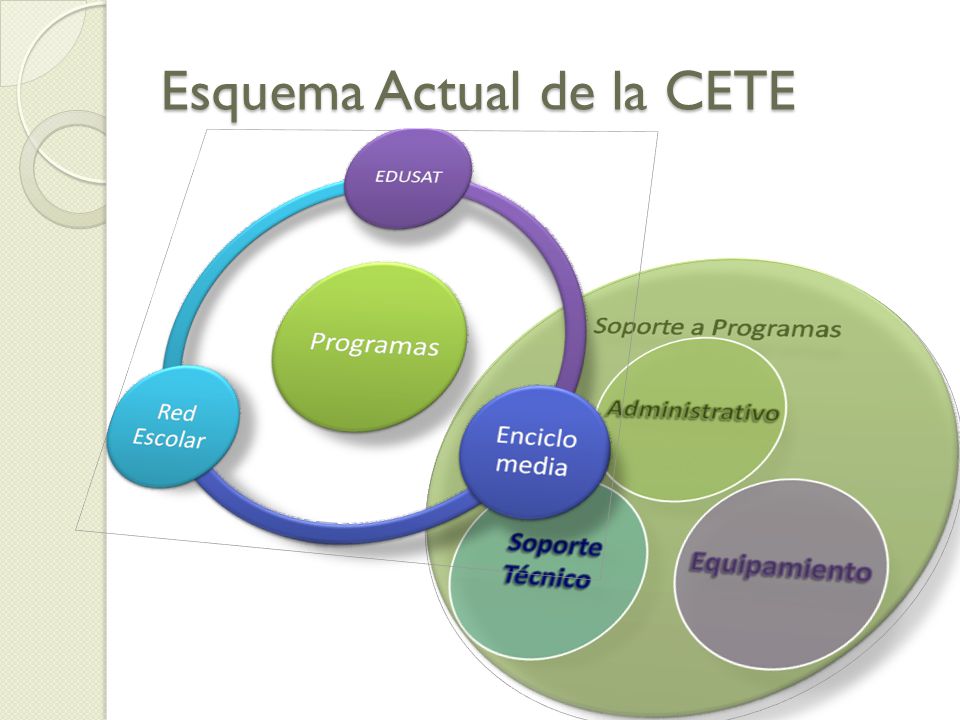 Esquema Actual de la CETE

EDUSAT

Programas

Red Escolar

Enciclo media

Soporte a Programas

Administrativo

Soporte Técnico

Equipamiento